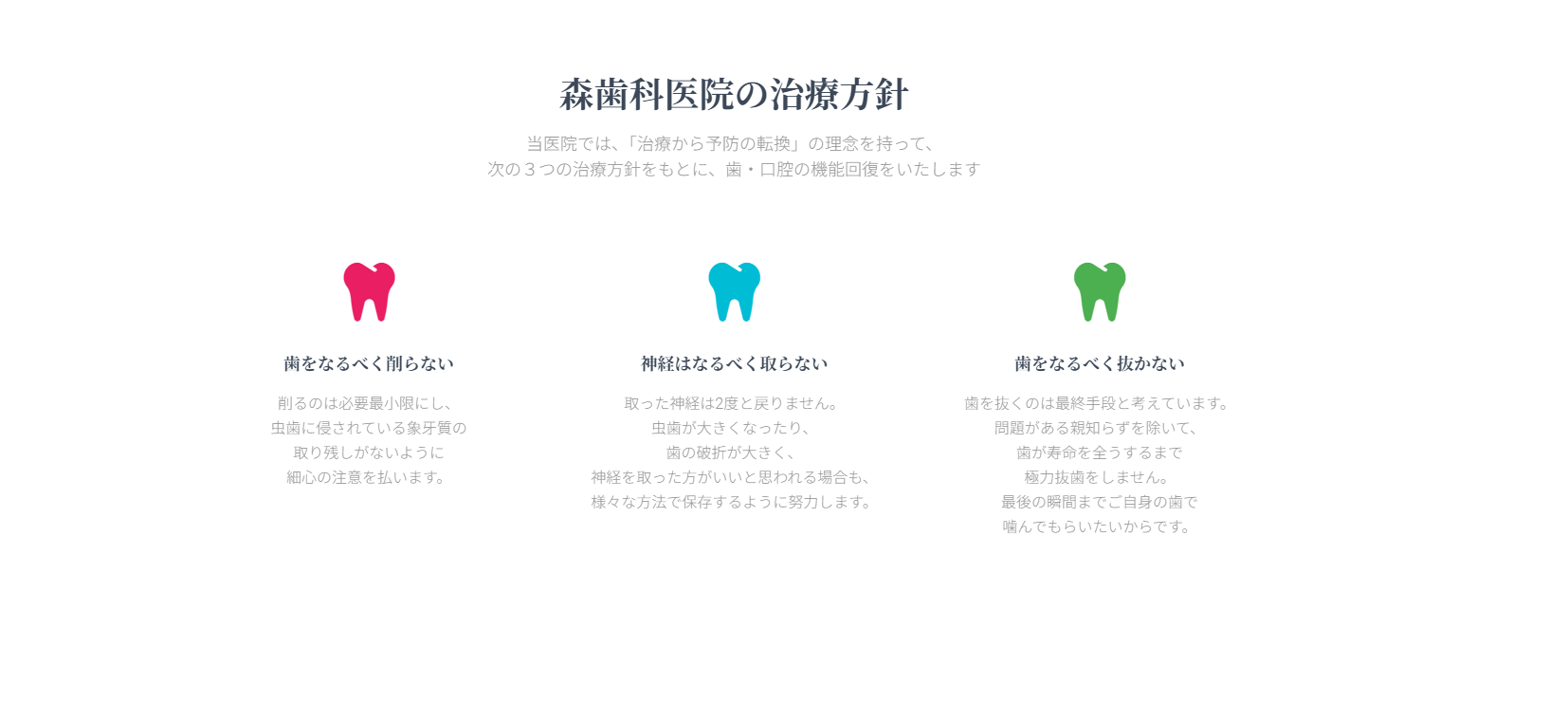 森歯科医院の治療方針

当医院では、「治療から予防の転換」の理念を持って、
次の３つの治療方針をもとに、歯・口腔の機能回復をいたします

歯をなるべく削らない

削るのは必要最小限にし、
虫歯に侵されている象牙質の
取り残しがないように
細心の注意を払います。

神経はなるべく取らない

取った神経は2度と戻りません。
虫歯が大きくなったり、
歯の破折が大きく、
神経を取った方がいいと思われる場合も、
様々な方法で保存するように努力します。

歯をなるべく抜かない

歯を抜くのは最終手段と考えています。
問題がある親知らずを除いて、
歯が寿命を全うするまで
極力抜歯をしません。
最後の瞬間までご自身の歯で
噛んでもらいたいからです。